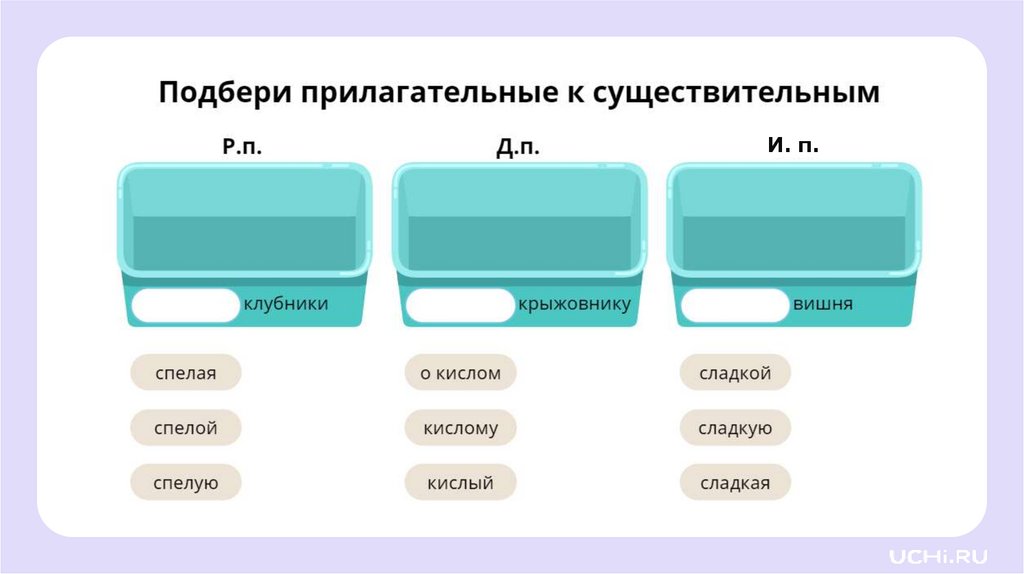 Подбери прилагательные к существительным

Р.п.

клубники

спелая

спелой

спелую

Д.п.

крыжовнику

о кислом

кислому

кислый

И. п.

вишня

сладкой

сладкую

сладкая

UCHi.RU